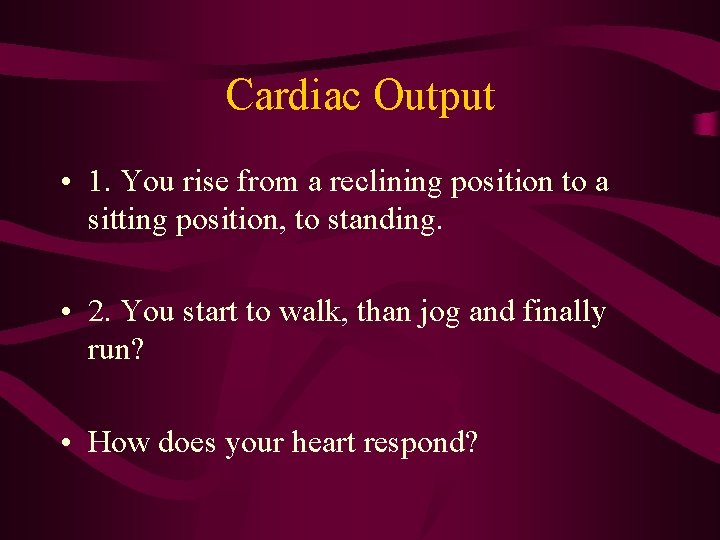 Cardiac Output

• 1. You rise from a reclining position to a sitting position, to standing.

• 2. You start to walk, than jog and finally run?

• How does your heart respond?